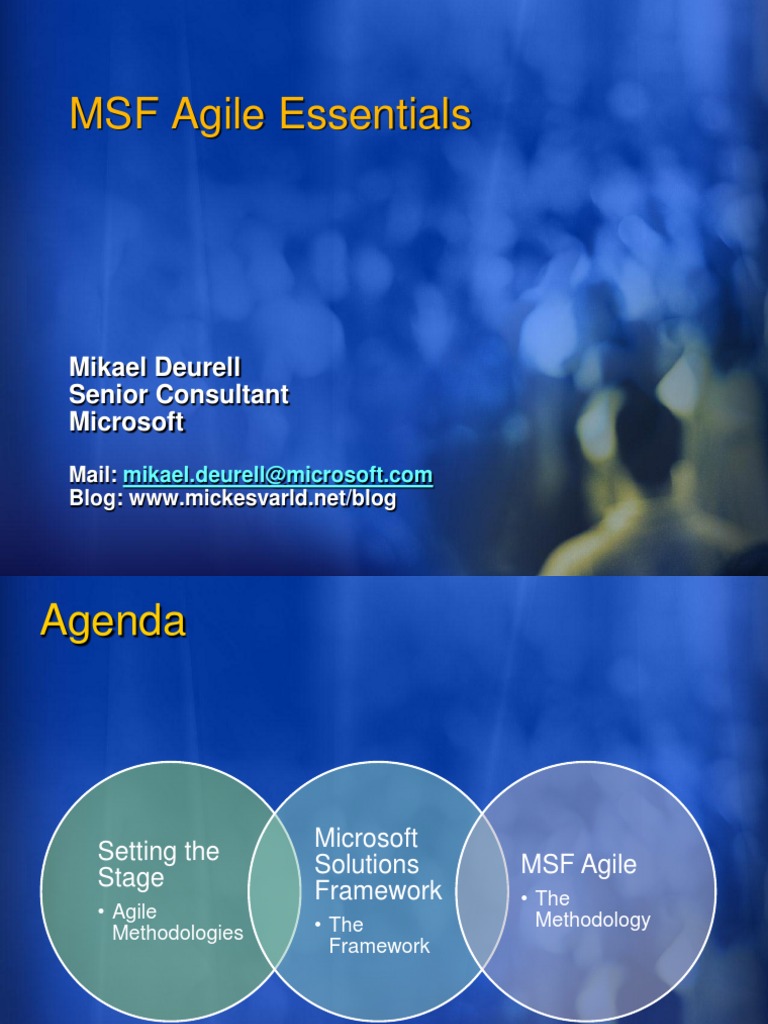 MSF Agile Essentials

Mikael Deurell
Senior Consultant
Microsoft

Mail: mikael.deurell@microsoft.com
Blog: www.mickesvarld.net/blog

Agenda

Setting the Stage
• Agile Methodologies

Microsoft Solutions Framework
• The Framework

MSF Agile
• The Methodology